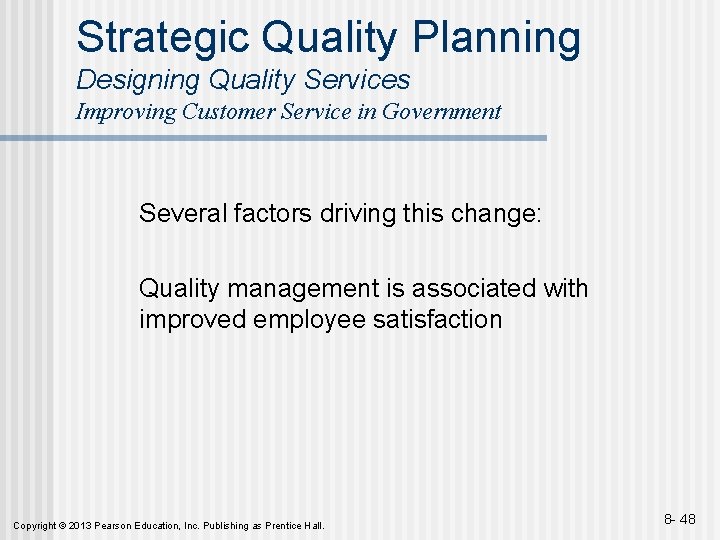 Strategic Quality Planning
Designing Quality Services
Improving Customer Service in Government

Several factors driving this change:

Quality management is associated with improved employee satisfaction

Copyright © 2013 Pearson Education, Inc. Publishing as Prentice Hall.

8- 48